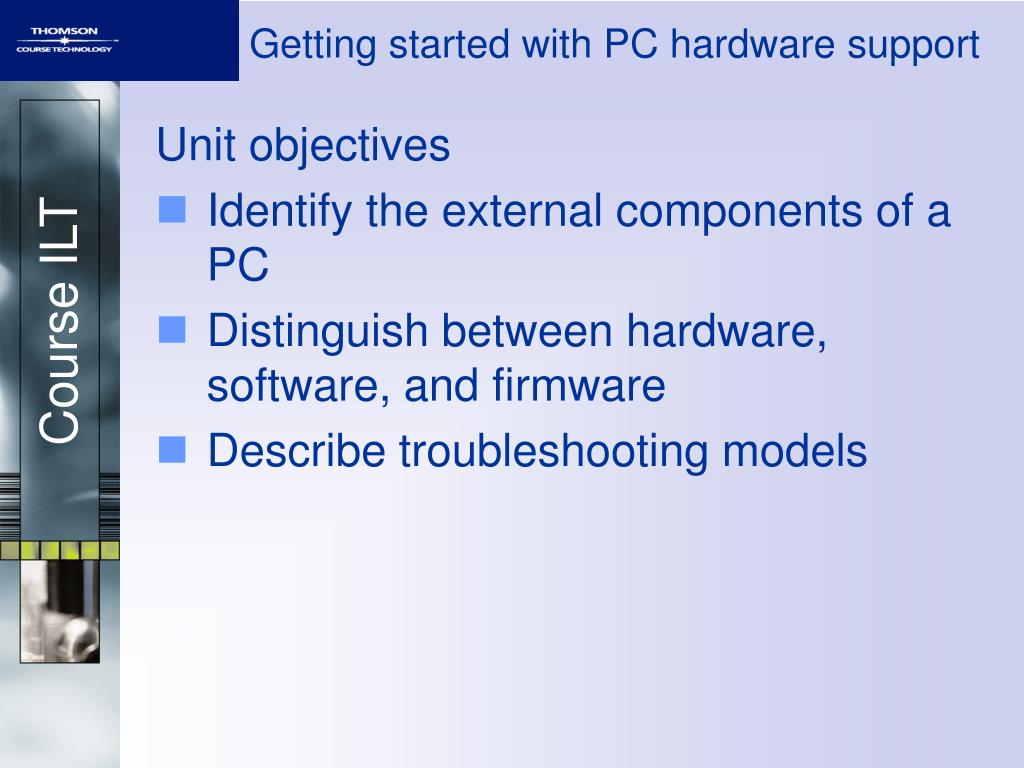 THOMSON
COURSE TECHNOLOGY

Getting started with PC hardware support

Course ILT

Unit objectives

- Identify the external components of a PC
- Distinguish between hardware, software, and firmware
- Describe troubleshooting models